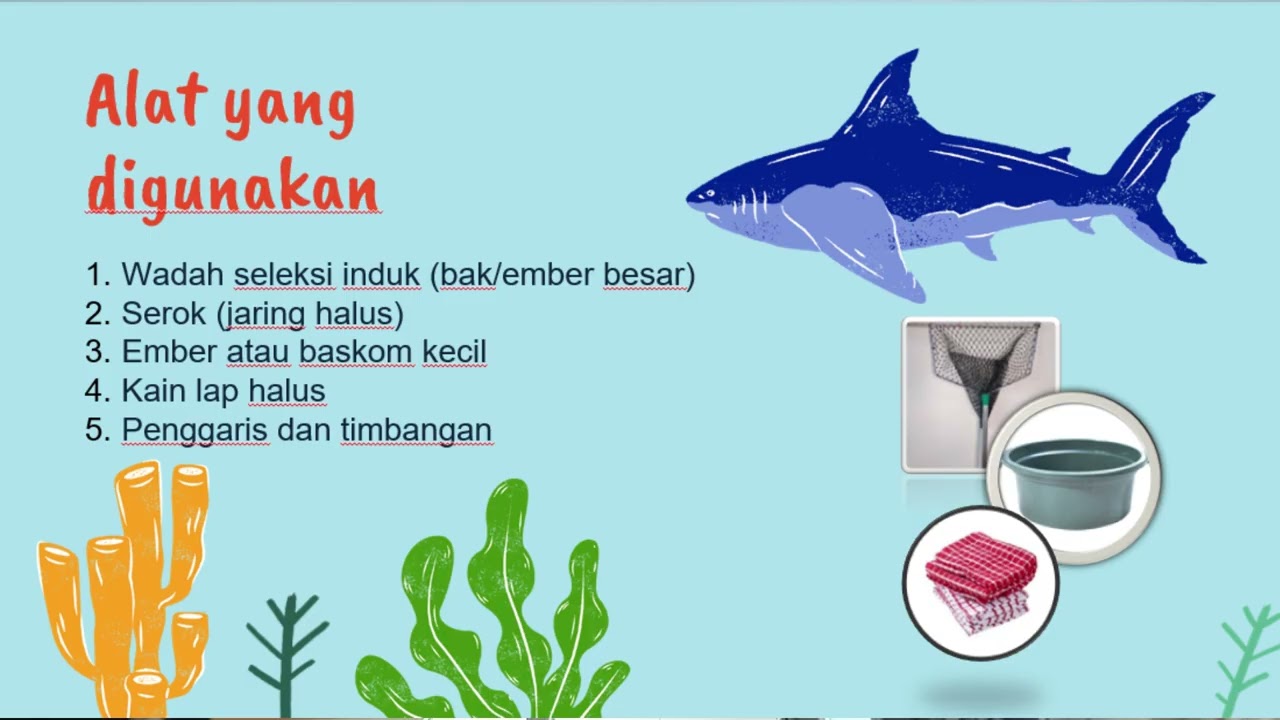 Alat yang digunakan

1. Wadah seleksi induk (bak/ember besar)
2. Serok (jaring halus)
3. Ember atau baskom kecil
4. Kain lap halus
5. Penggaris dan timbangan